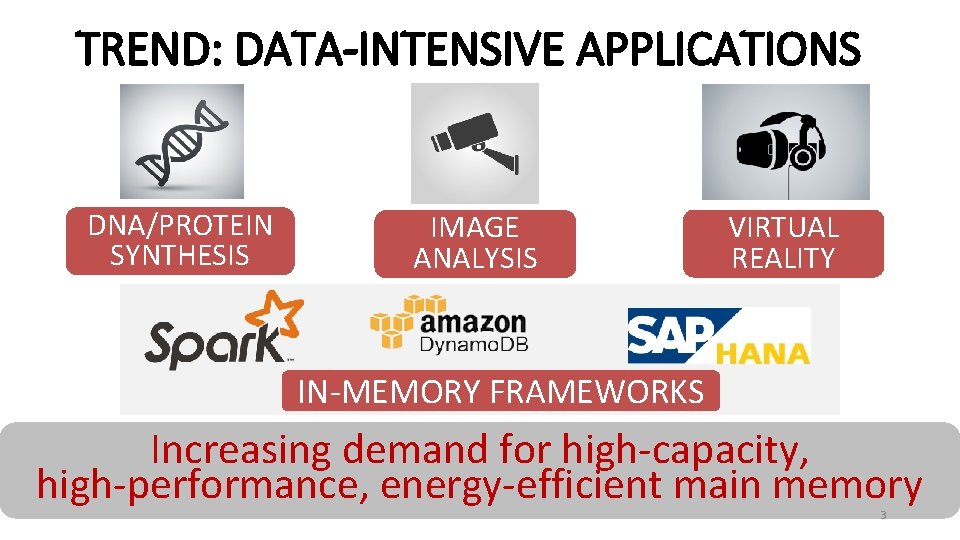 TREND: DATA-INTENSIVE APPLICATIONS

DNA/PROTEIN SYNTHESIS

IMAGE ANALYSIS

VIRTUAL REALITY

Spark

amazon DynamoDB

SAP HANA

IN-MEMORY FRAMEWORKS

Increasing demand for high-capacity, high-performance, energy-efficient main memory

3